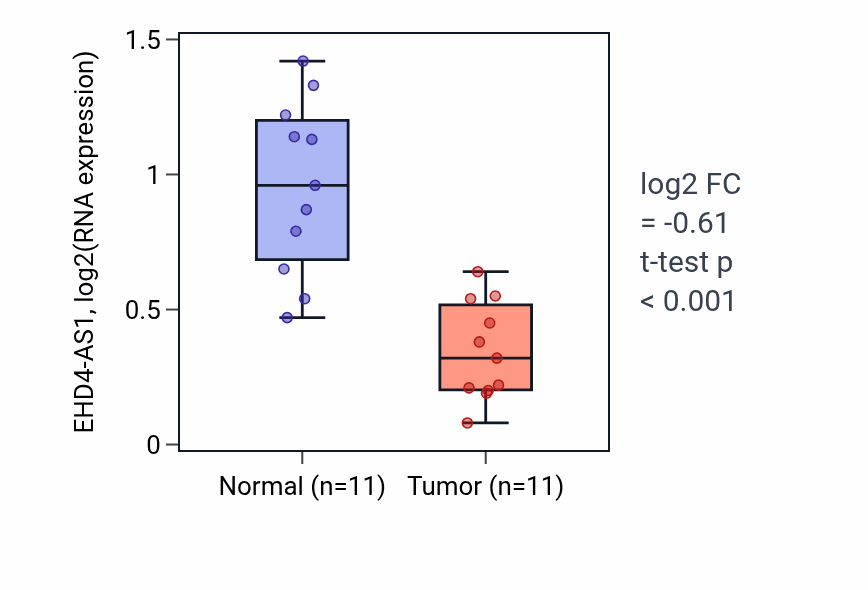 EHD4-AS1, log2(RNA expression)

1.5
1
0.5
0

Normal (n=11)
Tumor (n=11)

log2 FC
= -0.61
t-test p
< 0.001